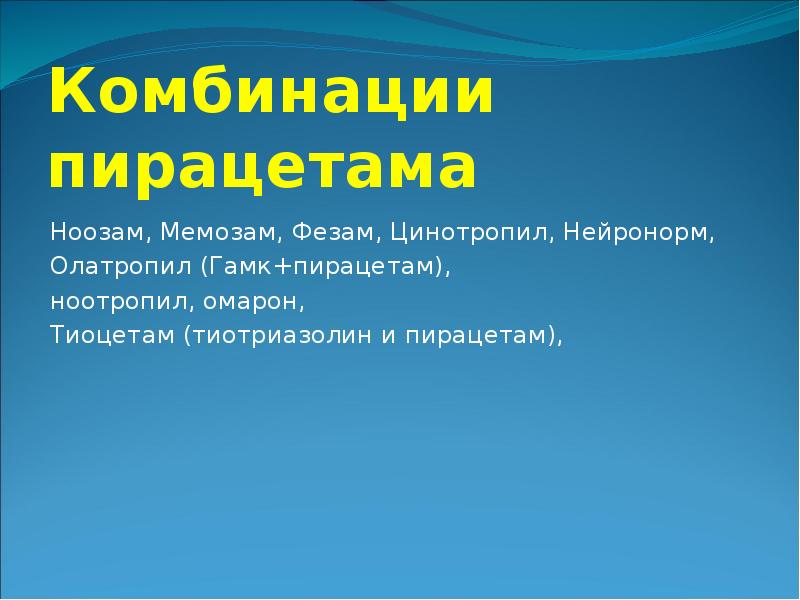 Комбинации пирацетама

Ноозам, Мемозам, Фезам, Цинотропил, Нейронорм,
Олатропил (Гамк+пирацетам),
ноотропил, омарон,
Тиоцетам (тиотриазолин и пирацетам),